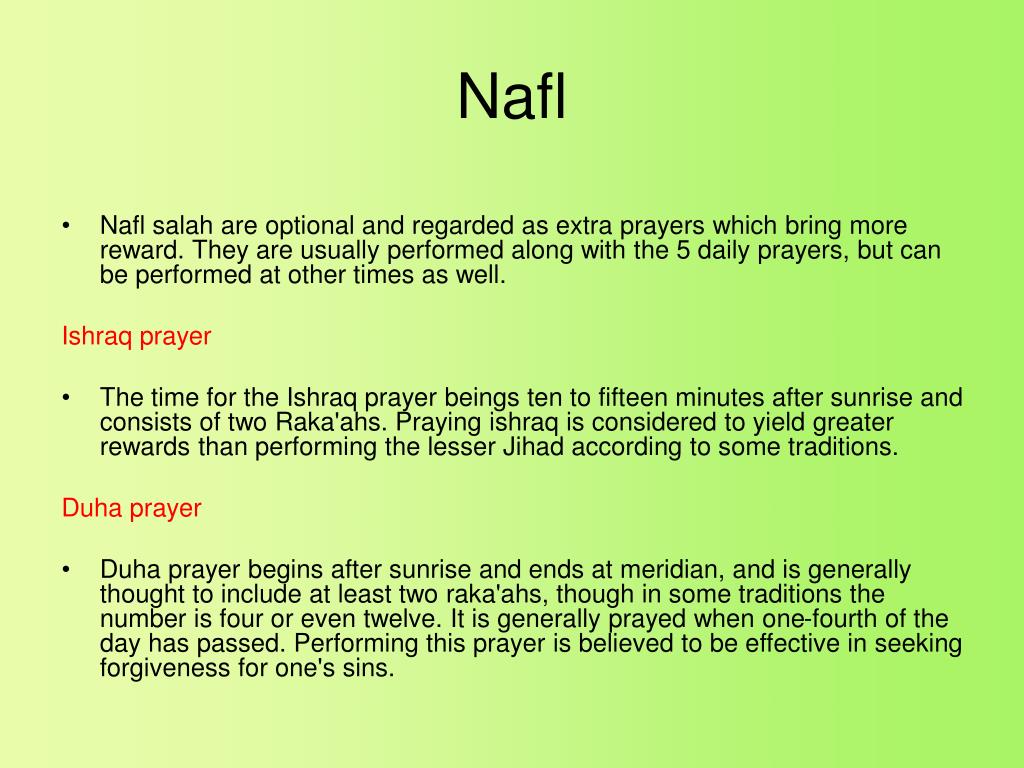 Nafl

• Nafl salah are optional and regarded as extra prayers which bring more reward. They are usually performed along with the 5 daily prayers, but can be performed at other times as well.

Ishraq prayer

• The time for the Ishraq prayer beings ten to fifteen minutes after sunrise and consists of two Raka'ahs. Praying ishraq is considered to yield greater rewards than performing the lesser Jihad according to some traditions.

Duha prayer

• Duha prayer begins after sunrise and ends at meridian, and is generally thought to include at least two raka'ahs, though in some traditions the number is four or even twelve. It is generally prayed when one-fourth of the day has passed. Performing this prayer is believed to be effective in seeking forgiveness for one's sins.